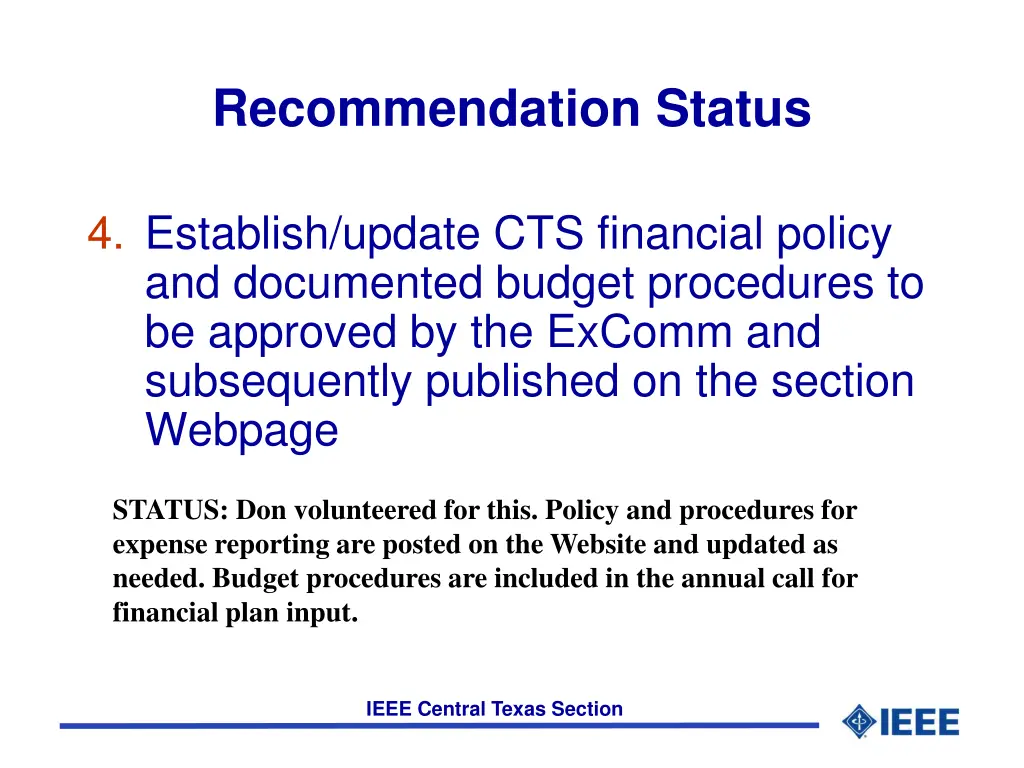 Recommendation Status

4. Establish/update CTS financial policy and documented budget procedures to be approved by the ExComm and subsequently published on the section Webpage

STATUS: Don volunteered for this. Policy and procedures for expense reporting are posted on the Website and updated as needed. Budget procedures are included in the annual call for financial plan input.

IEEE Central Texas Section

IEEE